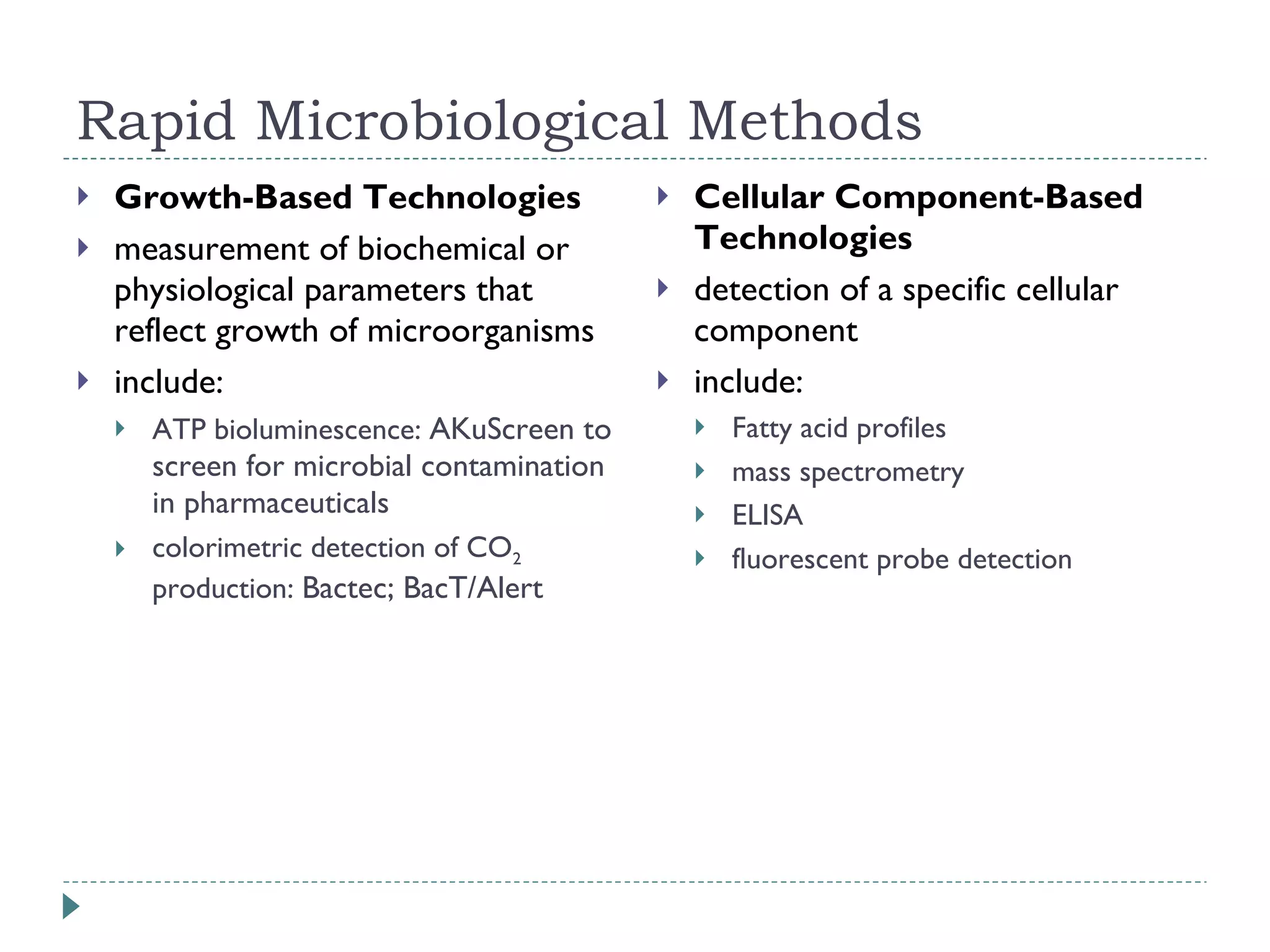 Rapid Microbiological Methods

Growth-Based Technologies

measurement of biochemical or physiological parameters that reflect growth of microorganisms

include:

ATP bioluminescence: AKuScreen to screen for microbial contamination in pharmaceuticals

colorimetric detection of $CO_2$ production: Bactec; BacT/Alert

Cellular Component-Based Technologies

detection of a specific cellular component

include:

Fatty acid profiles

mass spectrometry

ELISA

fluorescent probe detection